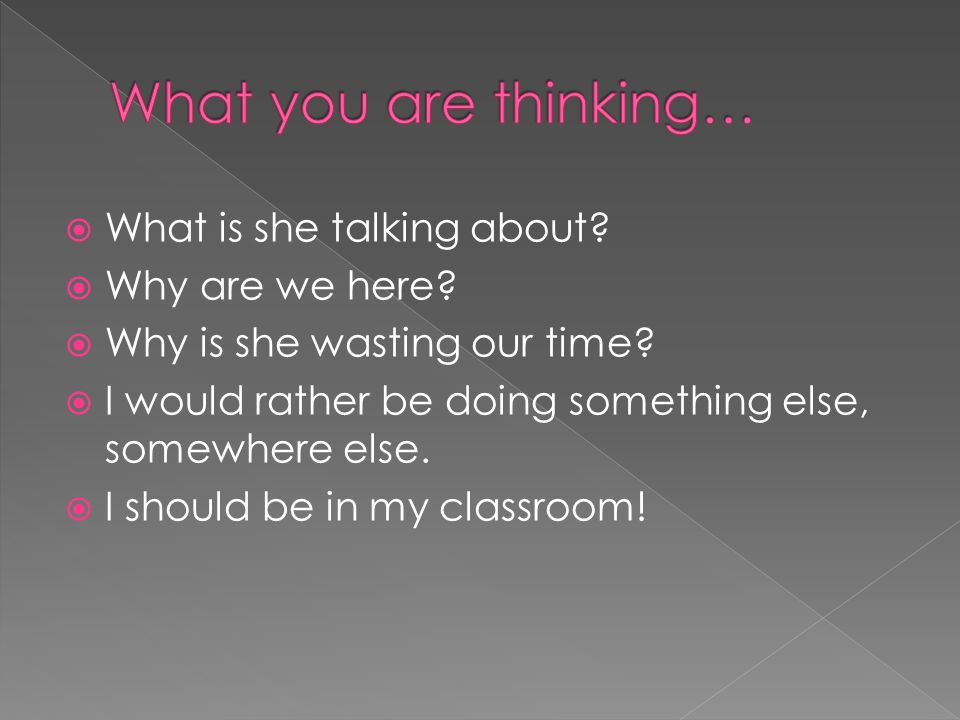 What you are thinking…

What is she talking about?
Why are we here?
Why is she wasting our time?
I would rather be doing something else, somewhere else.
I should be in my classroom!